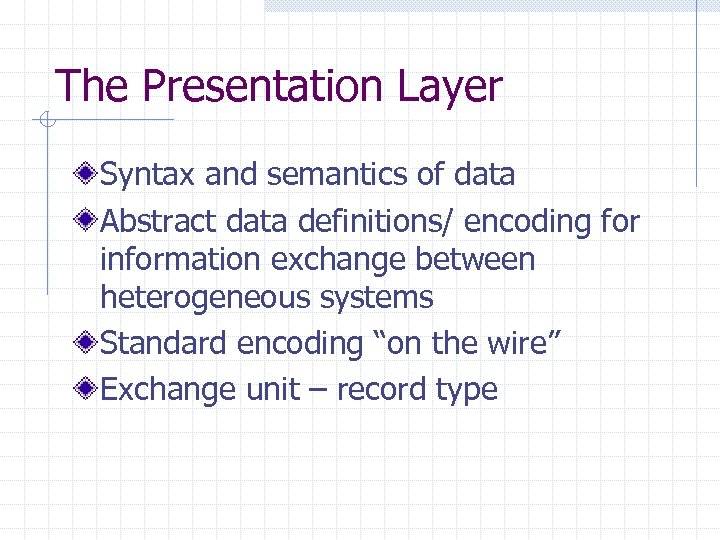 The Presentation Layer

Syntax and semantics of data

Abstract data definitions/ encoding for information exchange between heterogeneous systems

Standard encoding “on the wire”

Exchange unit – record type